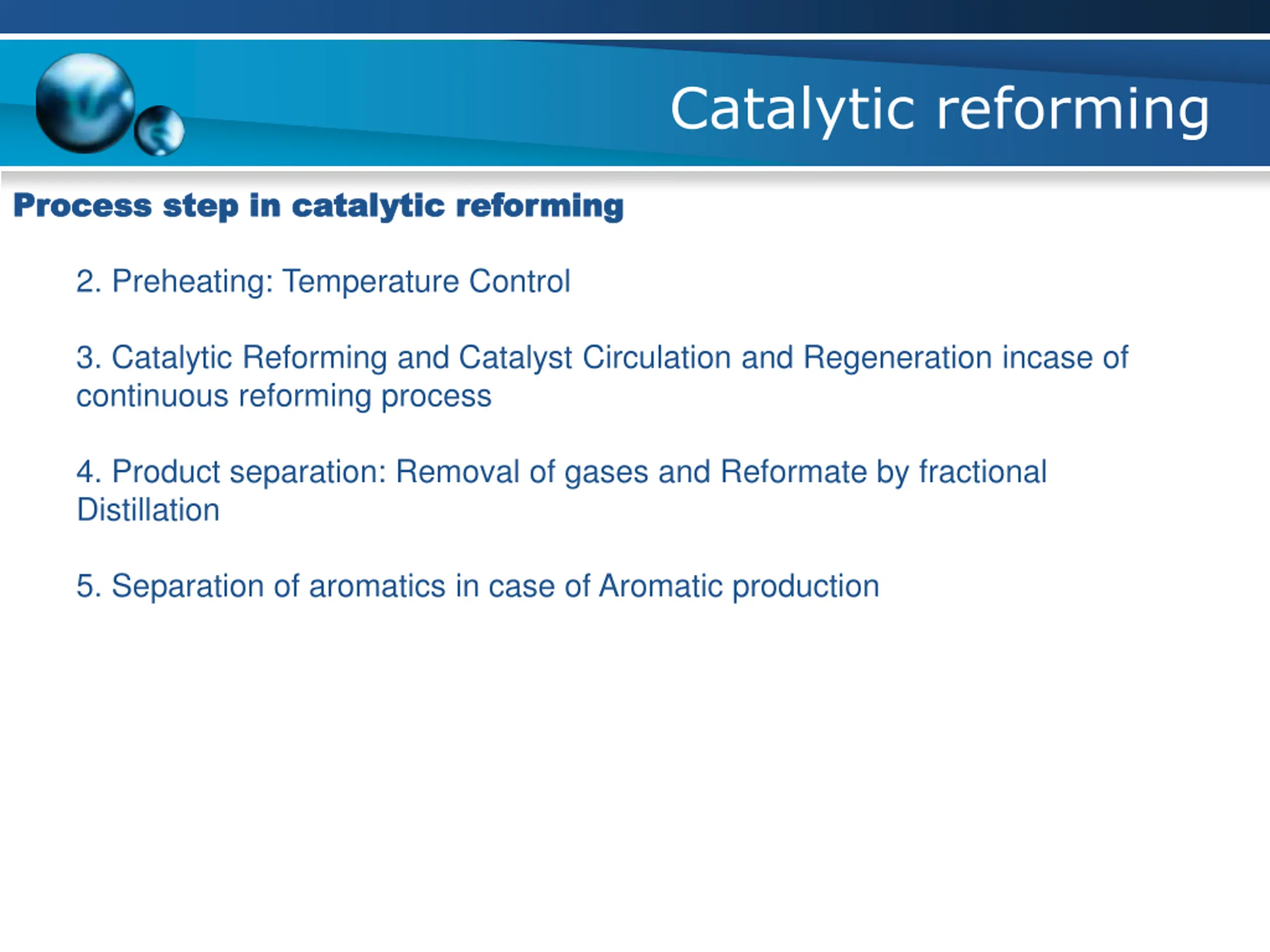 Catalytic reforming

Process step in catalytic reforming

2. Preheating: Temperature Control

3. Catalytic Reforming and Catalyst Circulation and Regeneration incase of continuous reforming process

4. Product separation: Removal of gases and Reformate by fractional Distillation

5. Separation of aromatics in case of Aromatic production